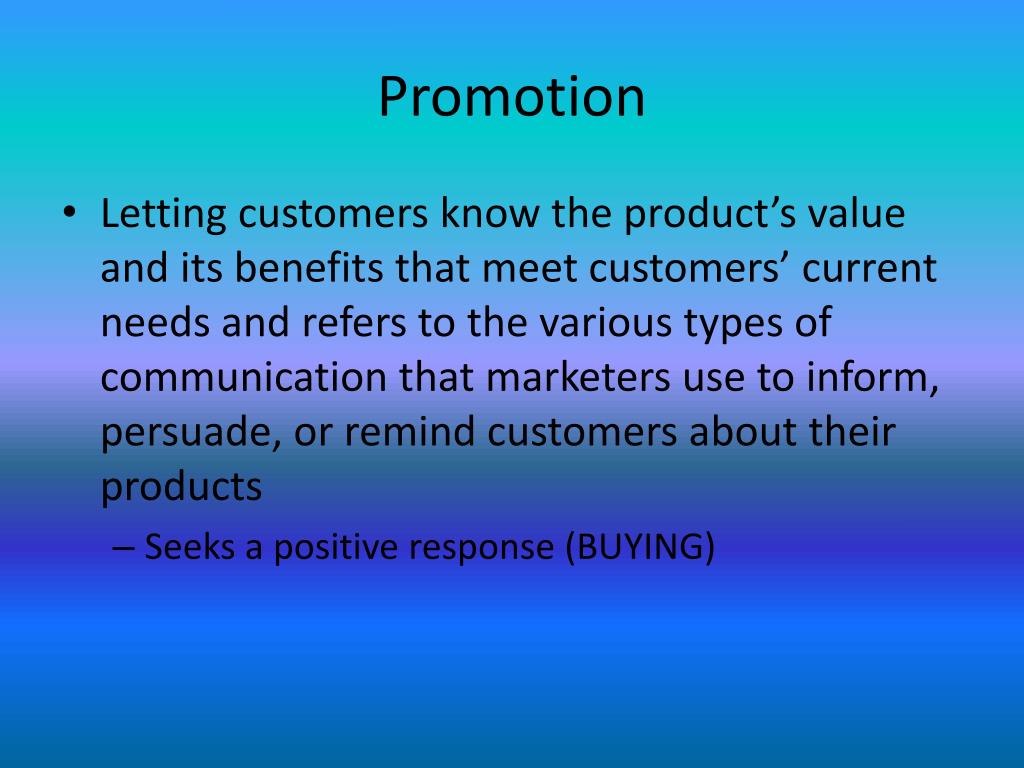 Promotion

• Letting customers know the product’s value and its benefits that meet customers’ current needs and refers to the various types of communication that marketers use to inform, persuade, or remind customers about their products

– Seeks a positive response (BUYING)